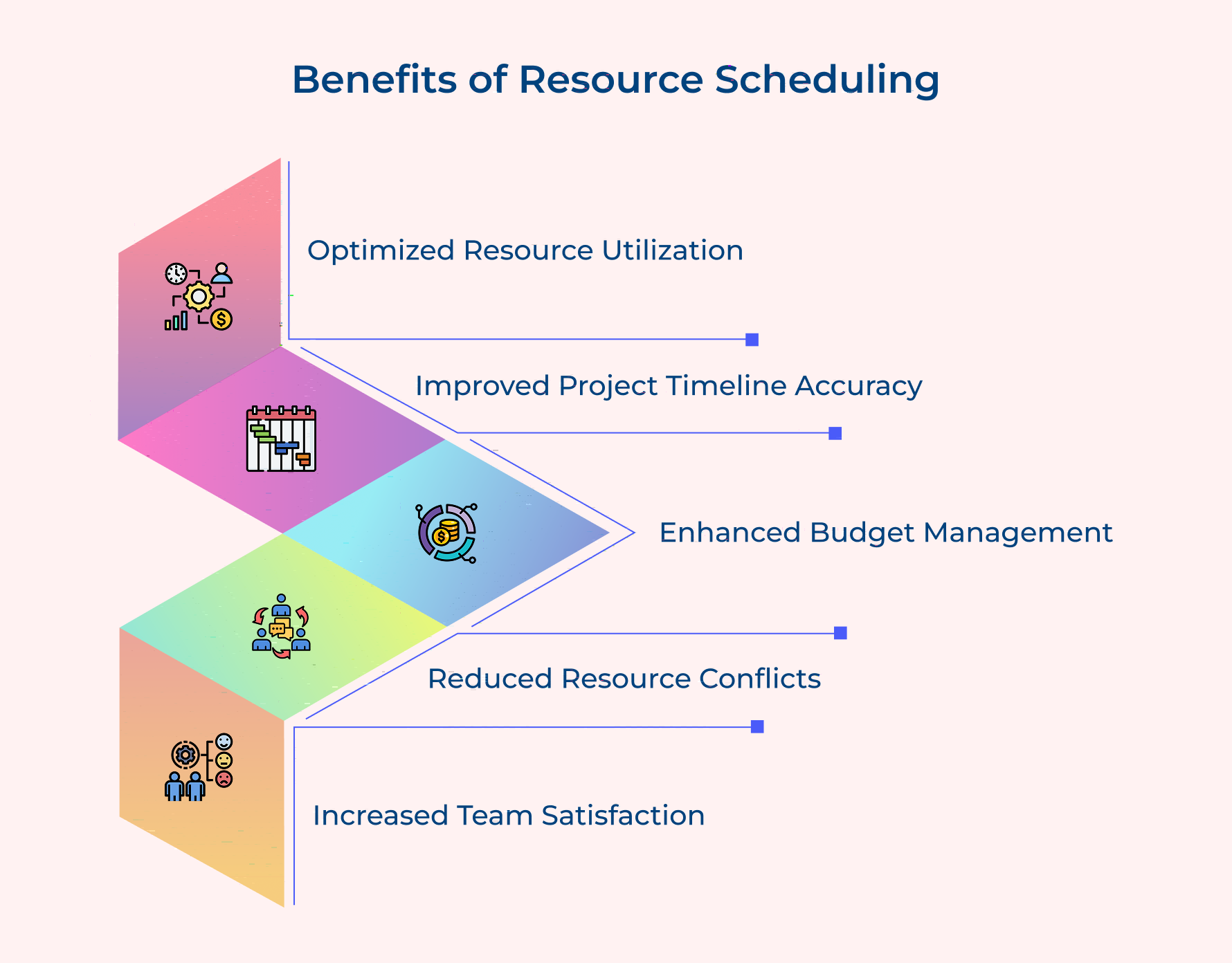 Benefits of Resource Scheduling

Optimized Resource Utilization

Improved Project Timeline Accuracy

Enhanced Budget Management

Reduced Resource Conflicts

Increased Team Satisfaction